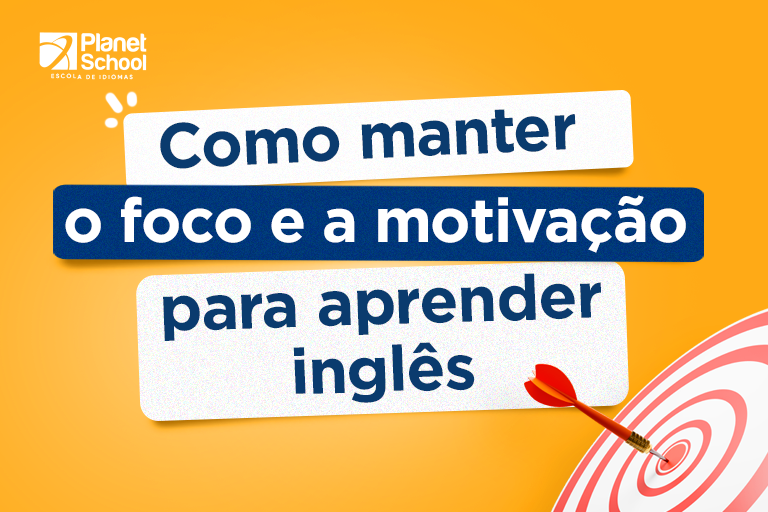 Planet School
ESCOLA DE IDIOMAS

Como manter o foco e a motivação para aprender inglês